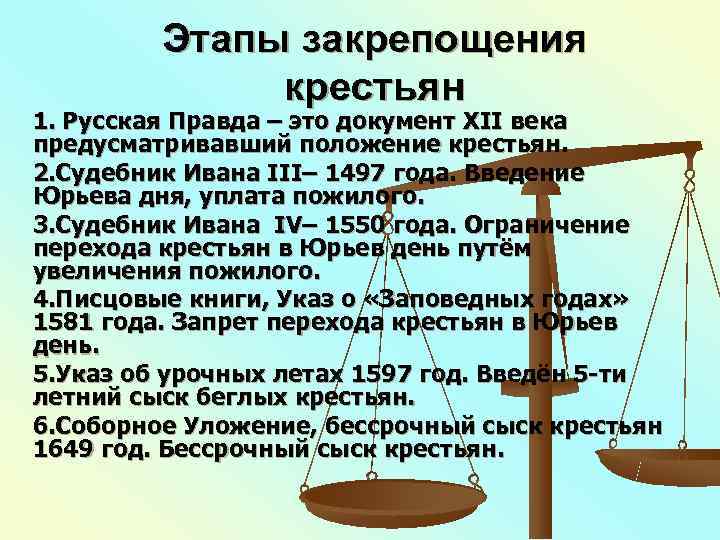 Этапы закрепощения крестьян

1. Русская Правда – это документ XII века предусматривавший положение крестьян.

2.Судебник Ивана III– 1497 года. Введение Юрьева дня, уплата пожилого.

3.Судебник Ивана IV– 1550 года. Ограничение перехода крестьян в Юрьев день путём увеличения пожилого.

4.Писцовые книги, Указ о «Заповедных годах» 1581 года. Запрет перехода крестьян в Юрьев день.

5.Указ об урочных летах 1597 год. Введён 5-ти летний сыск беглых крестьян.

6.Соборное Уложение, бессрочный сыск крестьян 1649 год. Бессрочный сыск крестьян.